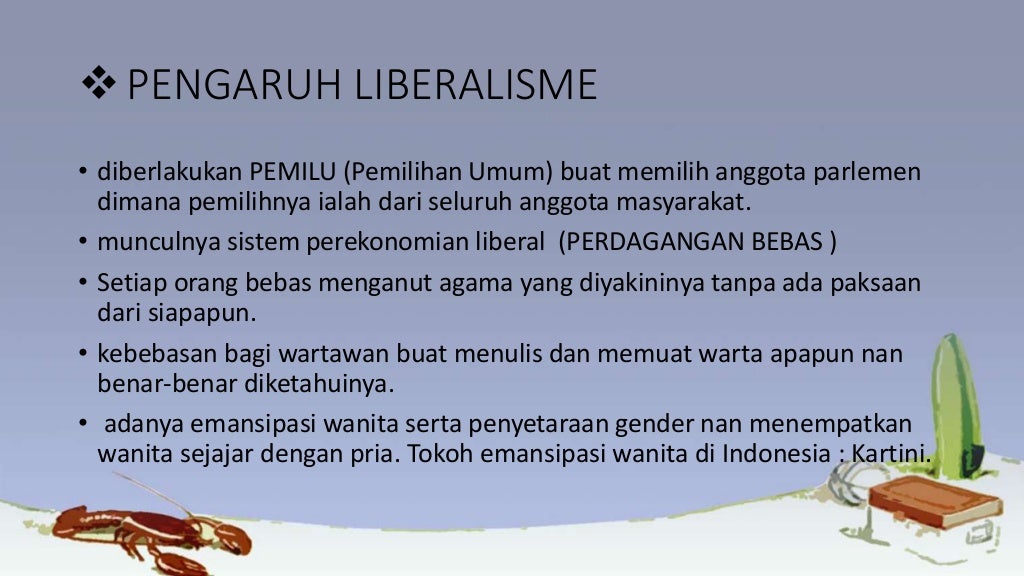 ❖ PENGARUH LIBERALISME

• diberlakukan PEMILU (Pemilihan Umum) buat memilih anggota parlemen dimana pemilihnya ialah dari seluruh anggota masyarakat.

• munculnya sistem perekonomian liberal (PERDAGANGAN BEBAS )

• Setiap orang bebas menganut agama yang diyakininya tanpa ada paksaan dari siapapun.

• kebebasan bagi wartawan buat menulis dan memuat warta apapun nan benar-benar diketahuinya.

• adanya emansipasi wanita serta penyetaraan gender nan menempatkan wanita sejajar dengan pria. Tokoh emansipasi wanita di Indonesia : Kartini.